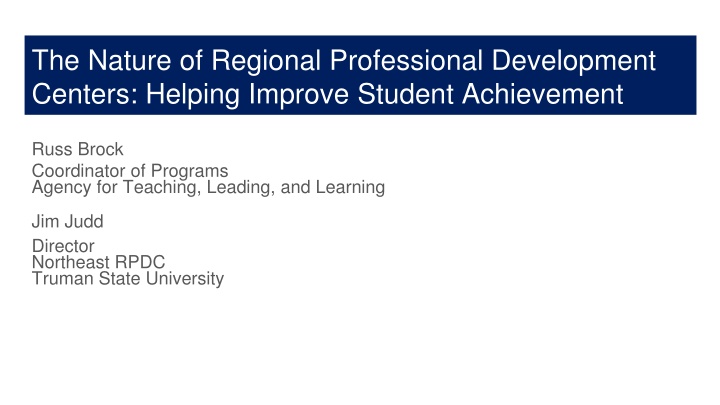 The Nature of Regional Professional Development Centers: Helping Improve Student Achievement

Russ Brock

Coordinator of Programs
Agency for Teaching, Leading, and Learning

Jim Judd

Director
Northeast RPDC
Truman State University